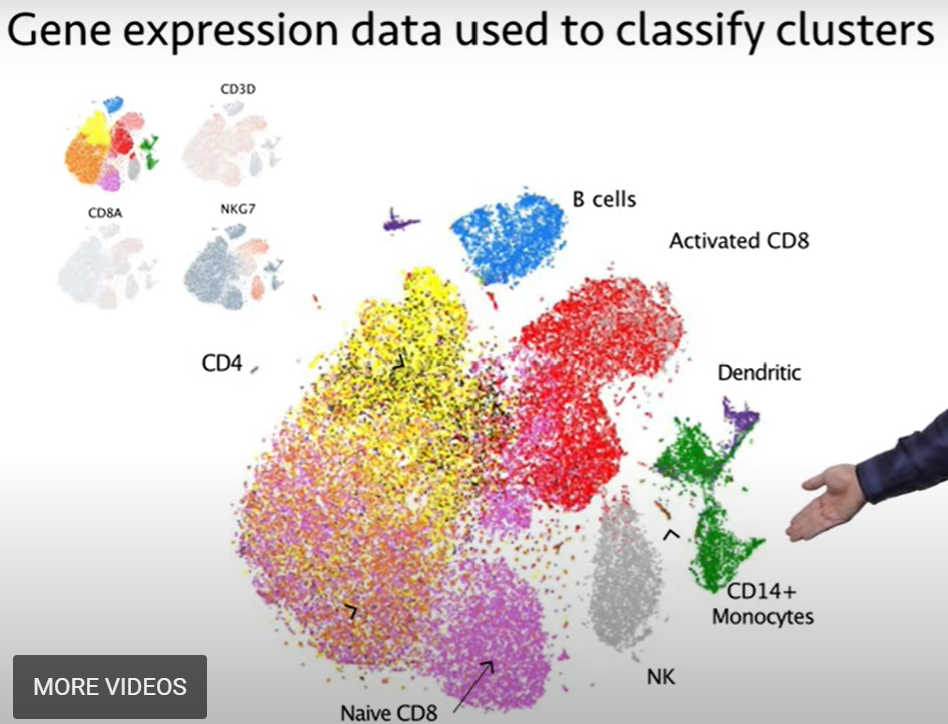 Gene expression data used to classify clusters

CD3D

CD8A

NKG7

B cells

Activated CD8

CD4

Dendritic

CD14+ Monocytes

NK

Naive CD8

MORE VIDEOS